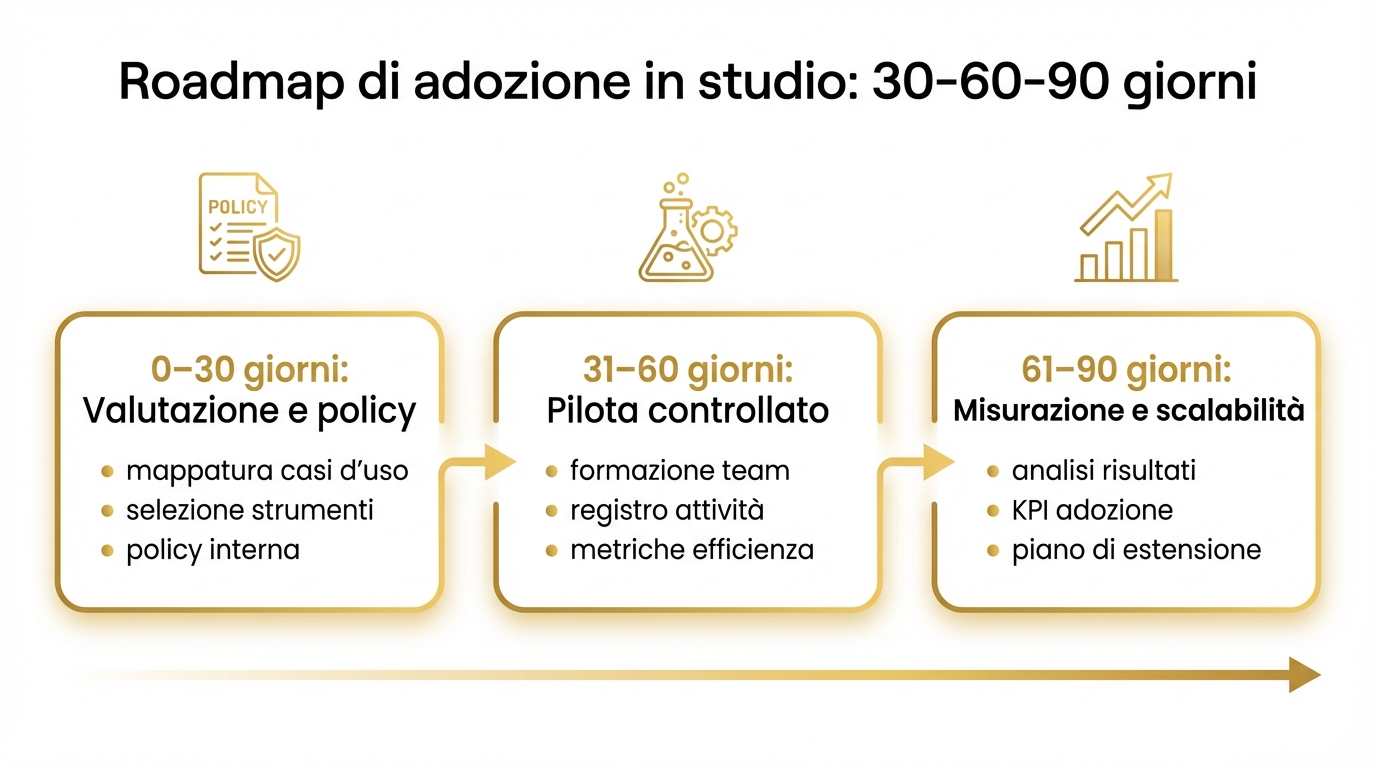 Roadmap di adozione in studio: 30-60-90 giorni

POLICY

0–30 giorni:
Valutazione e policy

- mappatura casi d'uso
- selezione strumenti
- policy interna

31–60 giorni:
Pilota controllato

- formazione team
- registro attività
- metriche efficienza

61–90 giorni:
Misurazione e scalabilità

- analisi risultati
- KPI adozione
- piano di estensione